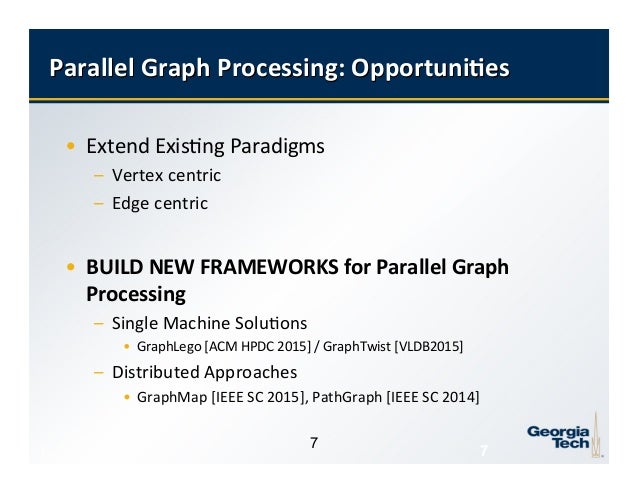 Parallel Graph Processing: Opportunities

• Extend Existing Paradigms
– Vertex centric
– Edge centric

• BUILD NEW FRAMEWORKS for Parallel Graph Processing
– Single Machine Solutions
• GraphLego [ACM HPDC 2015] / GraphTwist [VLDB2015]
– Distributed Approaches
• GraphMap [IEEE SC 2015], PathGraph [IEEE SC 2014]

7

7

Georgia Tech